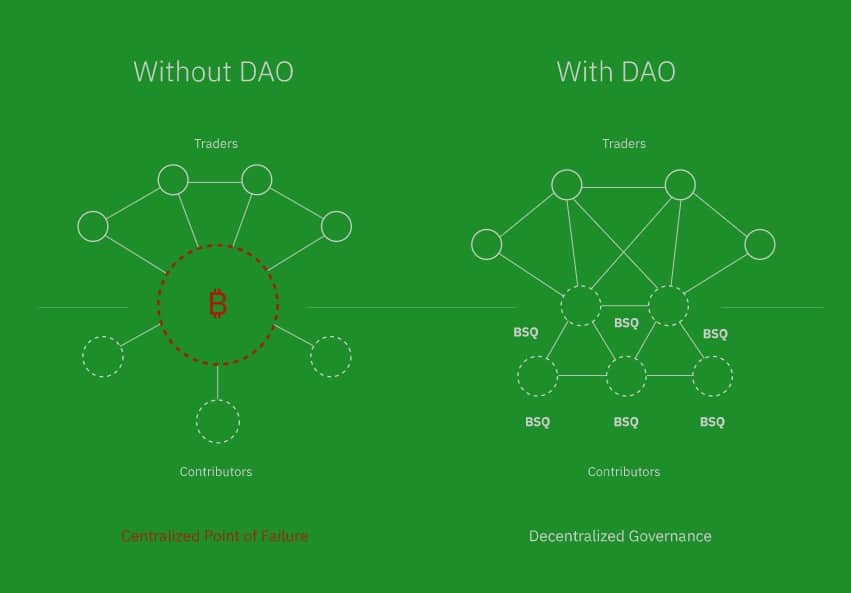 Without DAO

Traders

₿

Contributors

Centralized Point of Failure

With DAO

Traders

BSQ BSQ BSQ

BSQ BSQ BSQ

Contributors

Decentralized Governance